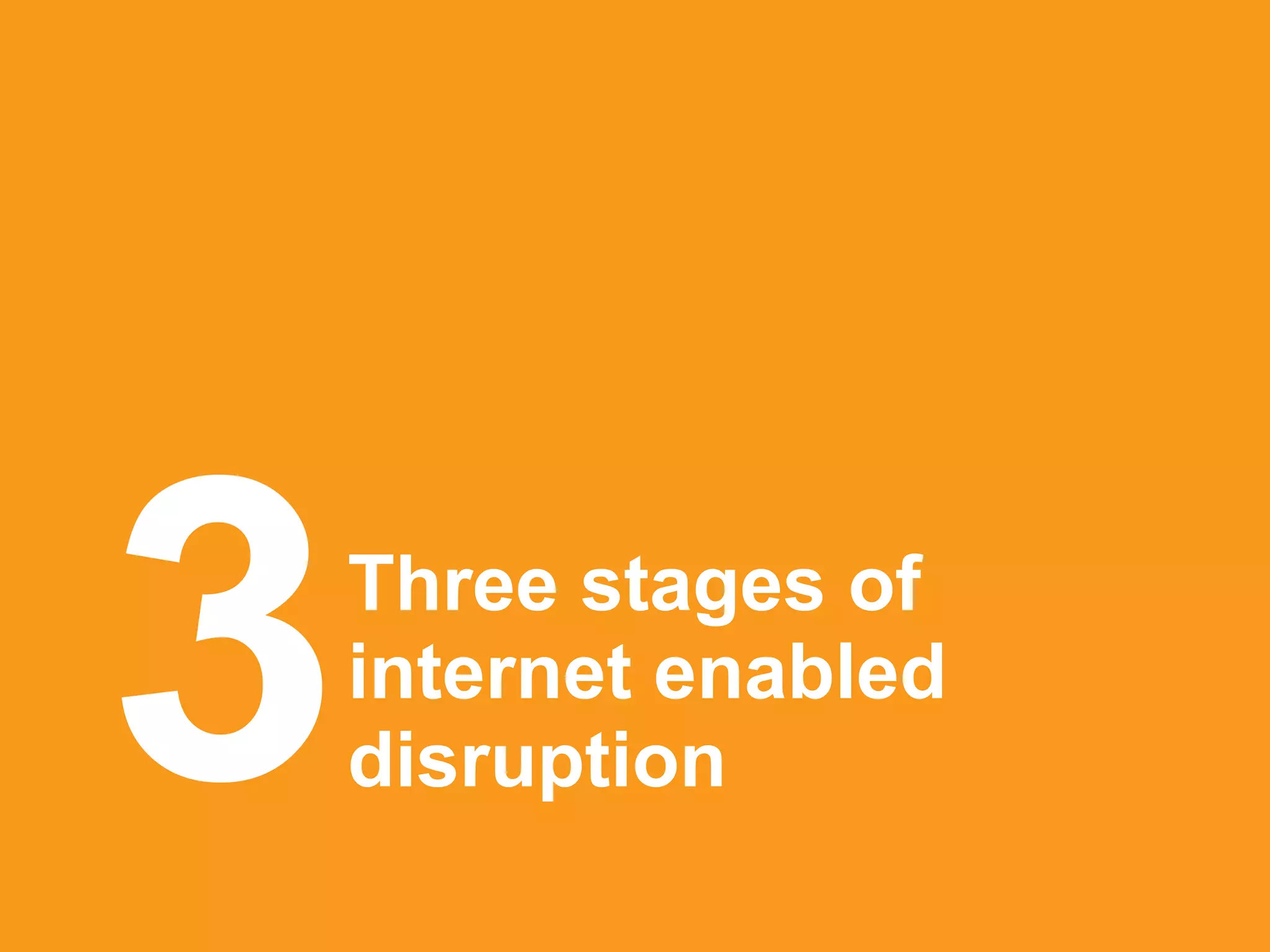 3

Three stages of internet enabled disruption